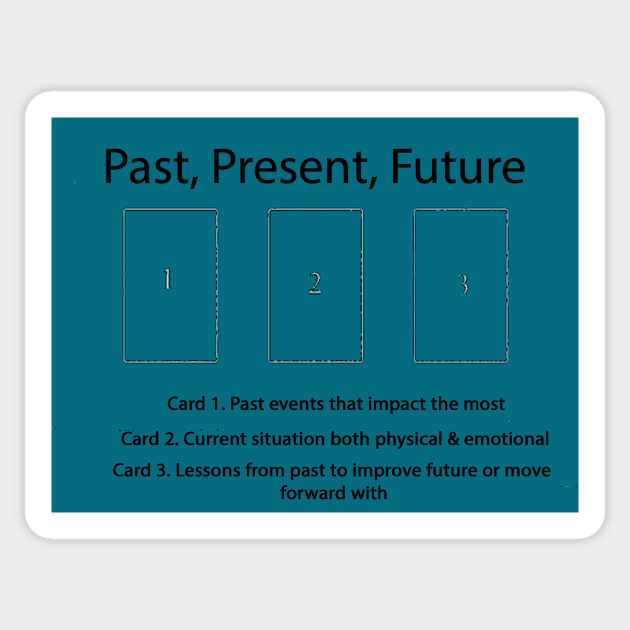 Past, Present, Future

1

2

3

Card 1. Past events that impact the most

Card 2. Current situation both physical & emotional

Card 3. Lessons from past to improve future or move forward with